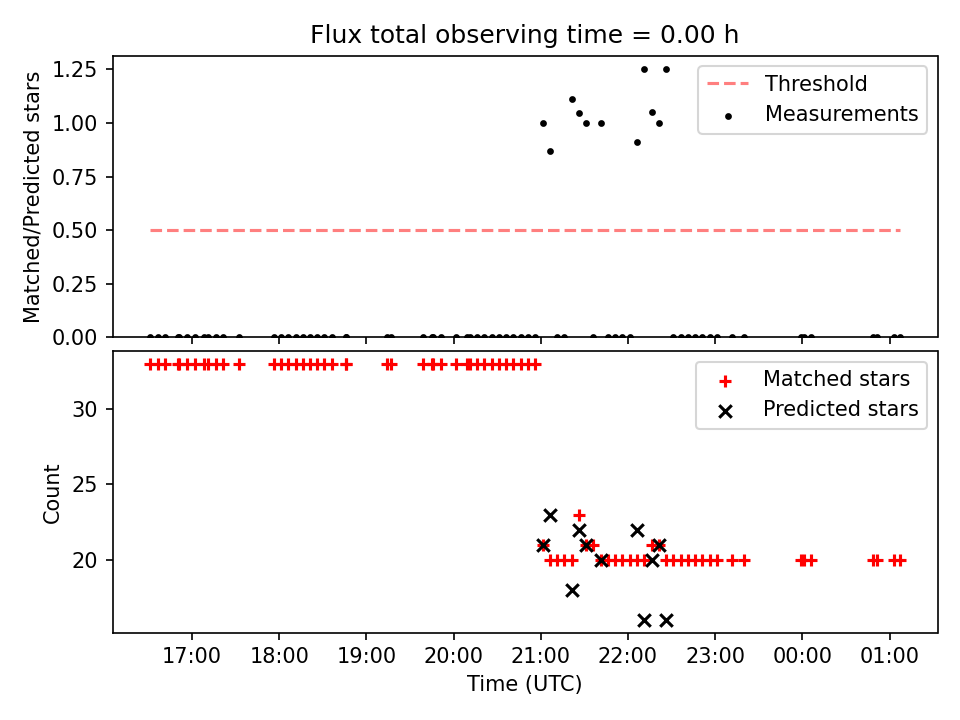 Flux total observing time = 0.00 h

Matched/Predicted stars

1.25
1.00
0.75
0.50
0.25
0.00

Threshold
Measurements

Count

30
25
20

Matched stars
Predicted stars

17:00
18:00
19:00
20:00
21:00
22:00
23:00
00:00
01:00

Time (UTC)